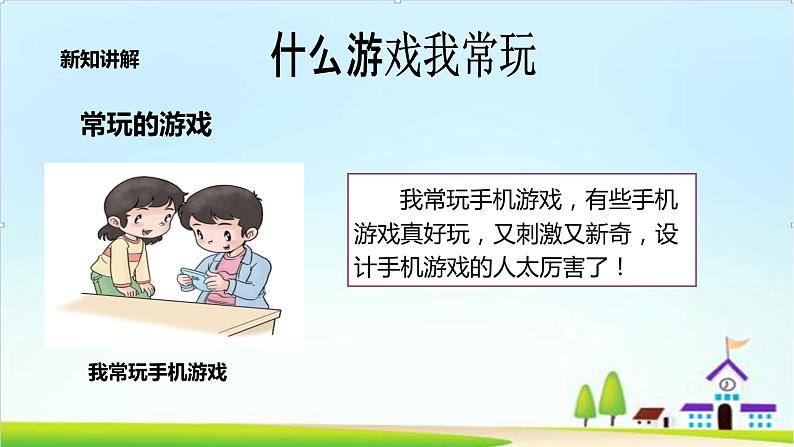 新知讲解

什么游戏我常玩

常玩的游戏

我常玩手机游戏，有些手机游戏真好玩，又刺激又新奇，设计手机游戏的人太厉害了！

我常玩手机游戏